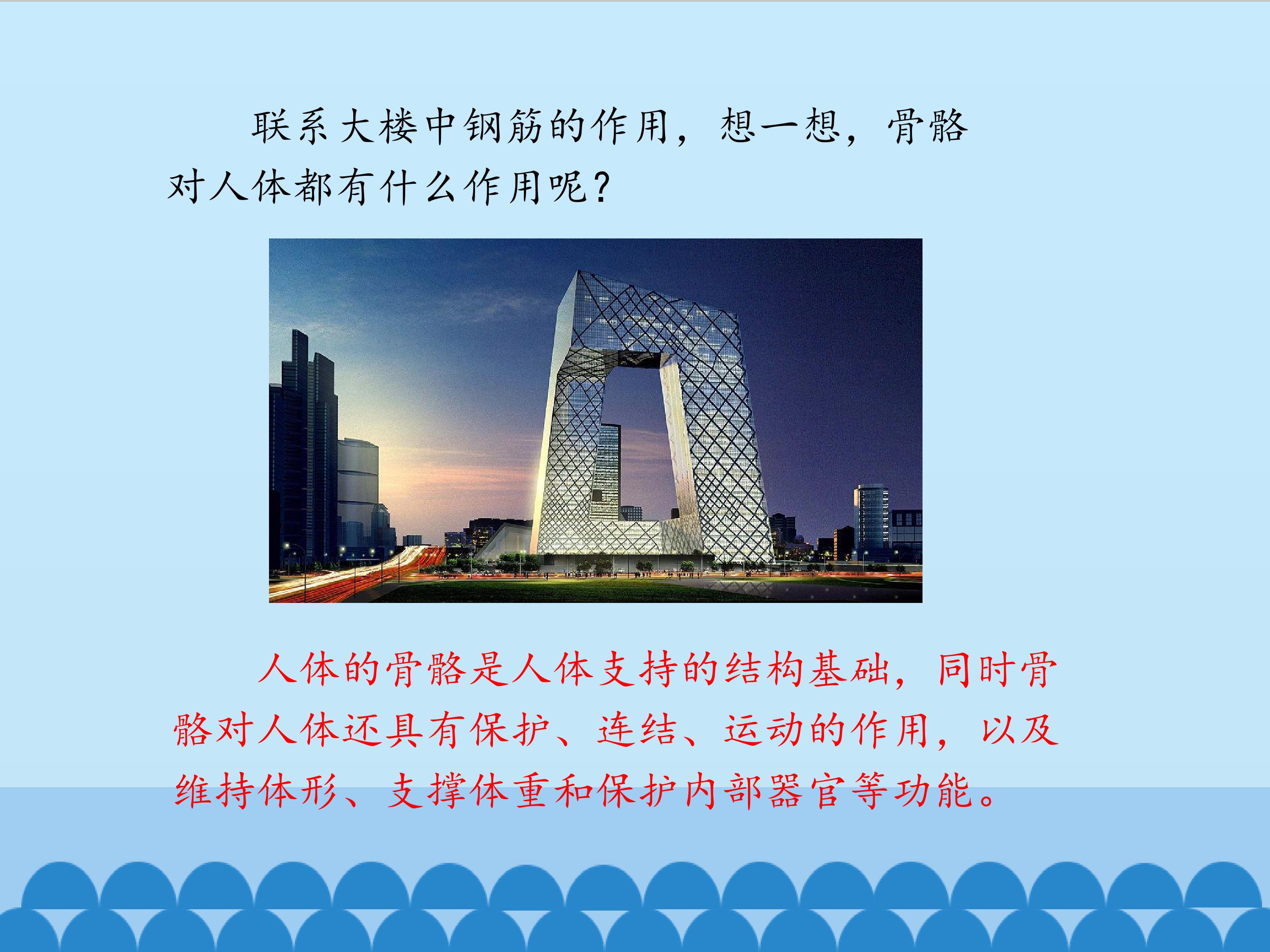 联系大楼中钢筋的作用，想一想，骨骼对人体都有什么作用呢？

人体的骨骼是人体支持的结构基础，同时骨骼对人体还具有保护、连结、运动的作用，以及维持体形、支撑体重和保护内部器官等功能。